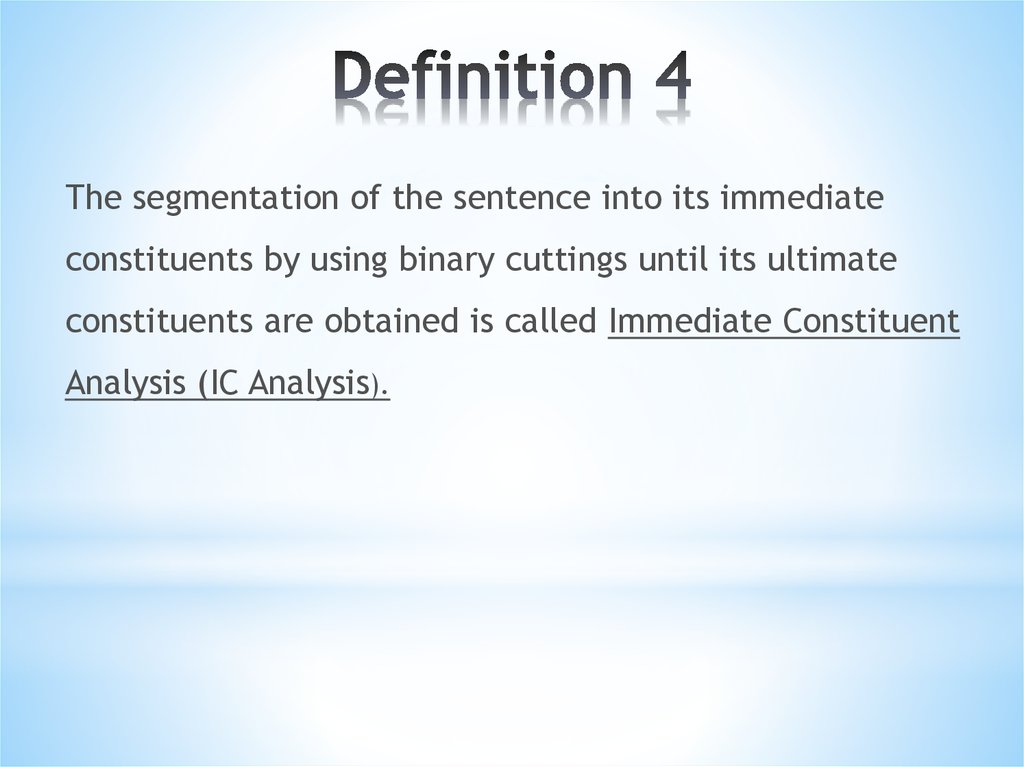 Definition 4

The segmentation of the sentence into its immediate constituents by using binary cuttings until its ultimate constituents are obtained is called Immediate Constituent Analysis (IC Analysis).